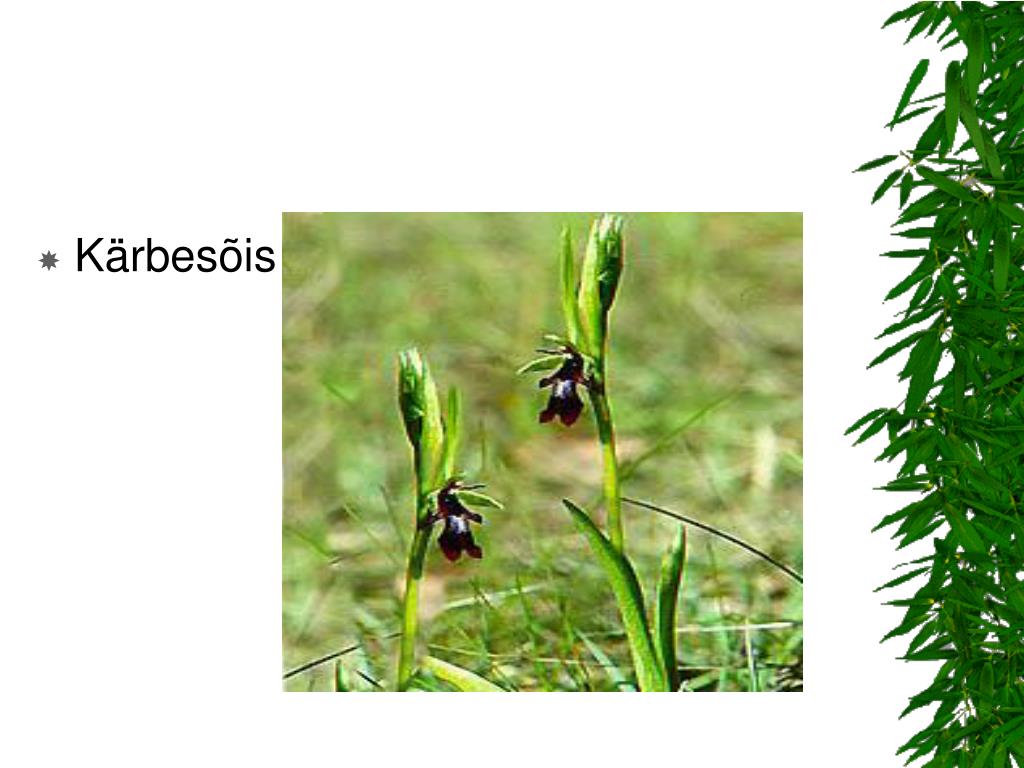 Kärbesõis